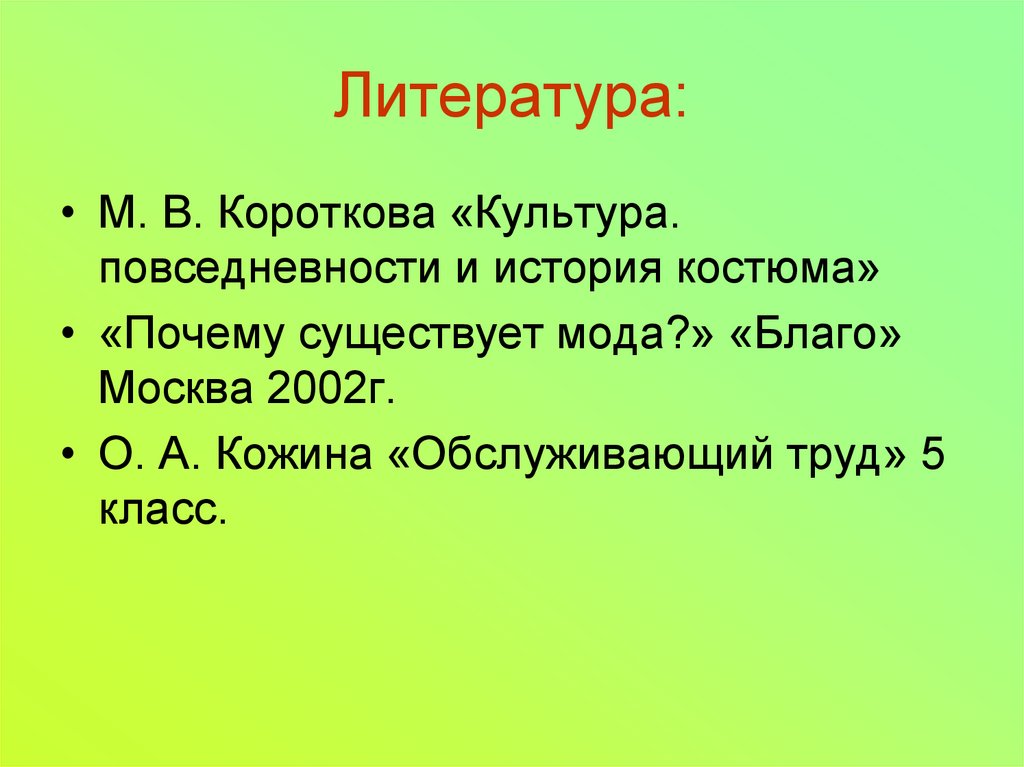 Литература:

• М. В. Короткова «Культура. повседневности и история костюма»
• «Почему существует мода?» «Благо» Москва 2002г.
• О. А. Кожина «Обслуживающий труд» 5 класс.